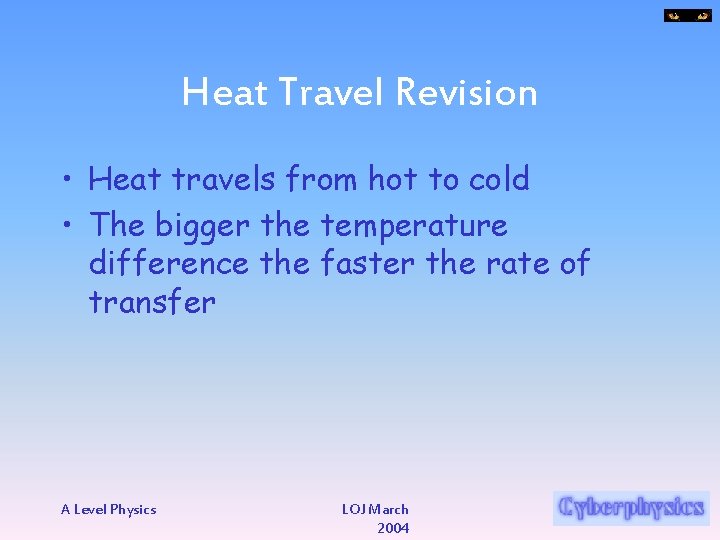 Heat Travel Revision

• Heat travels from hot to cold
• The bigger the temperature difference the faster the rate of transfer

A Level Physics

LOJ March 2004

Cyberphysics